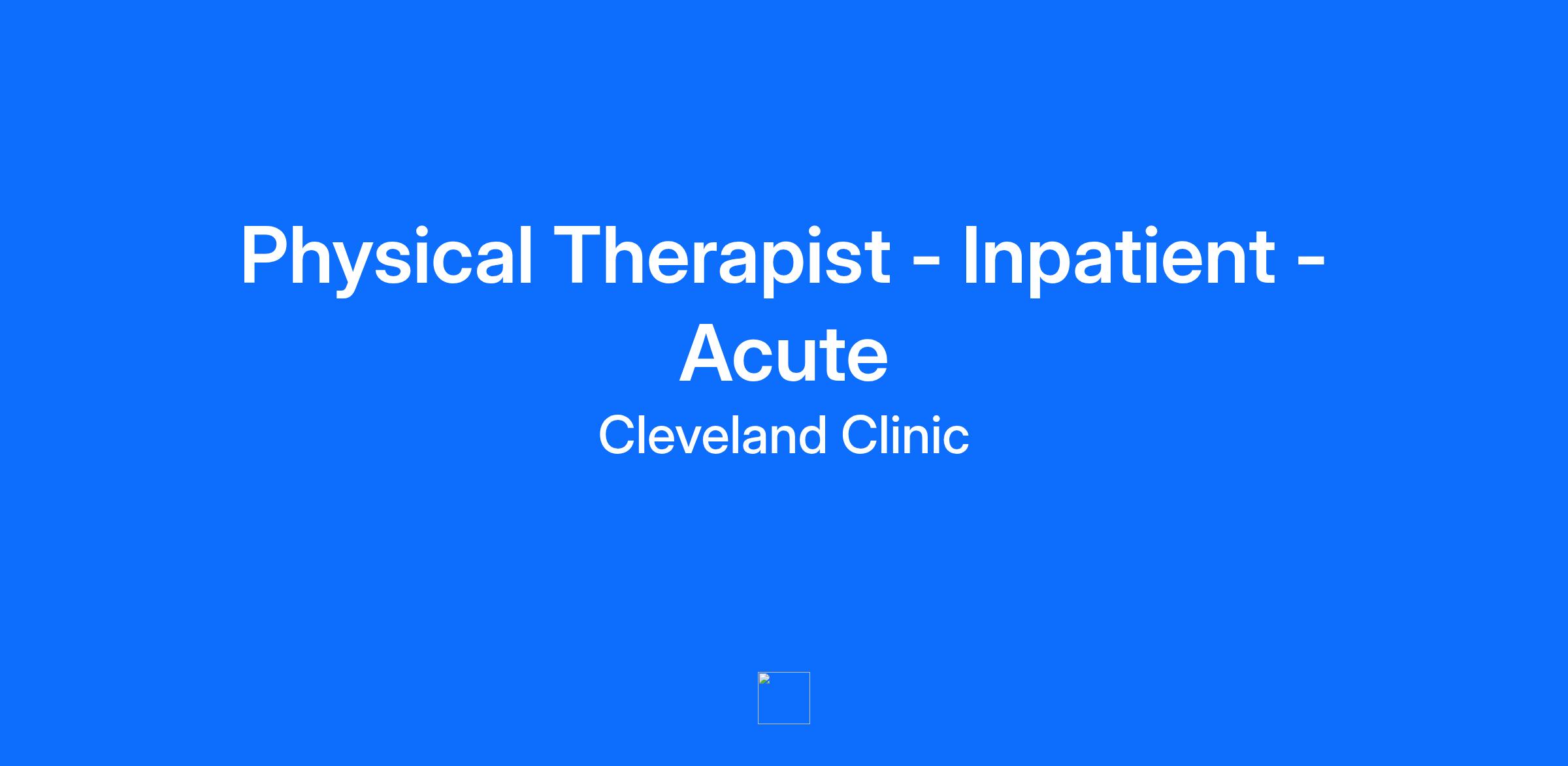 Physical Therapist - Inpatient - Acute

Cleveland Clinic